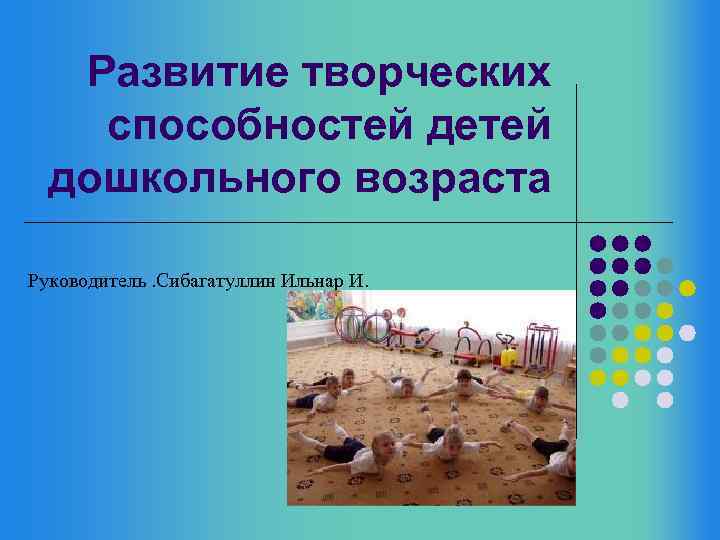 Развитие творческих способностей детей дошкольного возраста

Руководитель .Сибагатуллин Ильнар И.